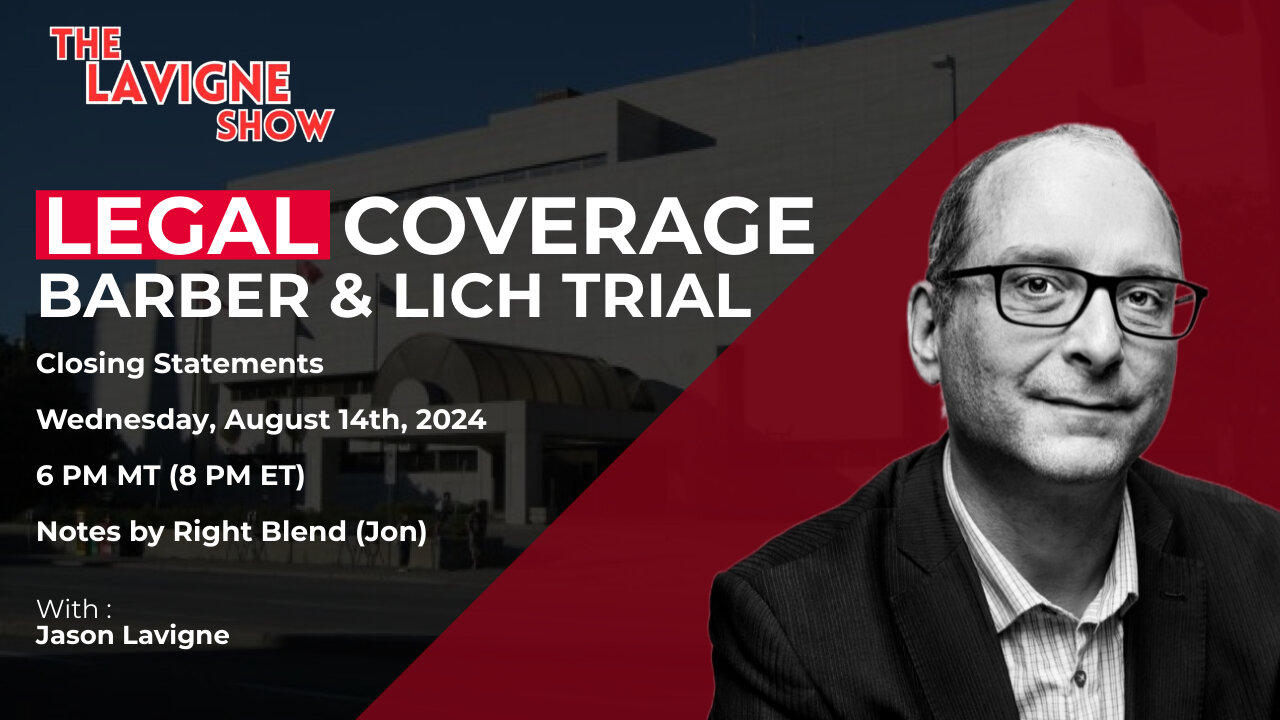 THE LAVIGNE SHOW

LEGAL COVERAGE
BARBER & LICH TRIAL

Closing Statements

Wednesday, August 14th, 2024

6 PM MT (8 PM ET)

Notes by Right Blend (Jon)

With :
Jason Lavigne